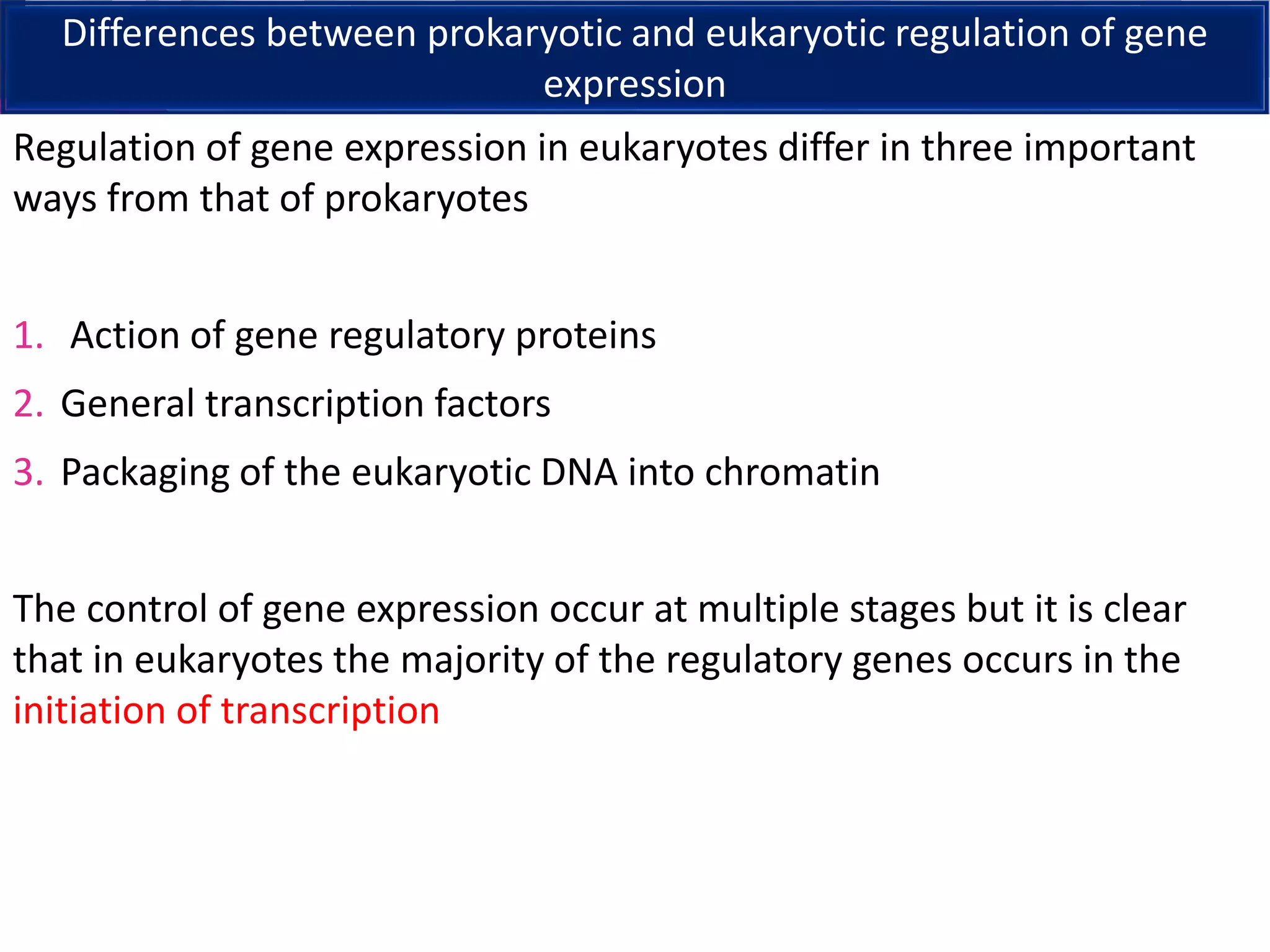 Differences between prokaryotic and eukaryotic regulation of gene expression

Regulation of gene expression in eukaryotes differ in three important ways from that of prokaryotes

1. Action of gene regulatory proteins
2. General transcription factors
3. Packaging of the eukaryotic DNA into chromatin

The control of gene expression occur at multiple stages but it is clear that in eukaryotes the majority of the regulatory genes occurs in the initiation of transcription